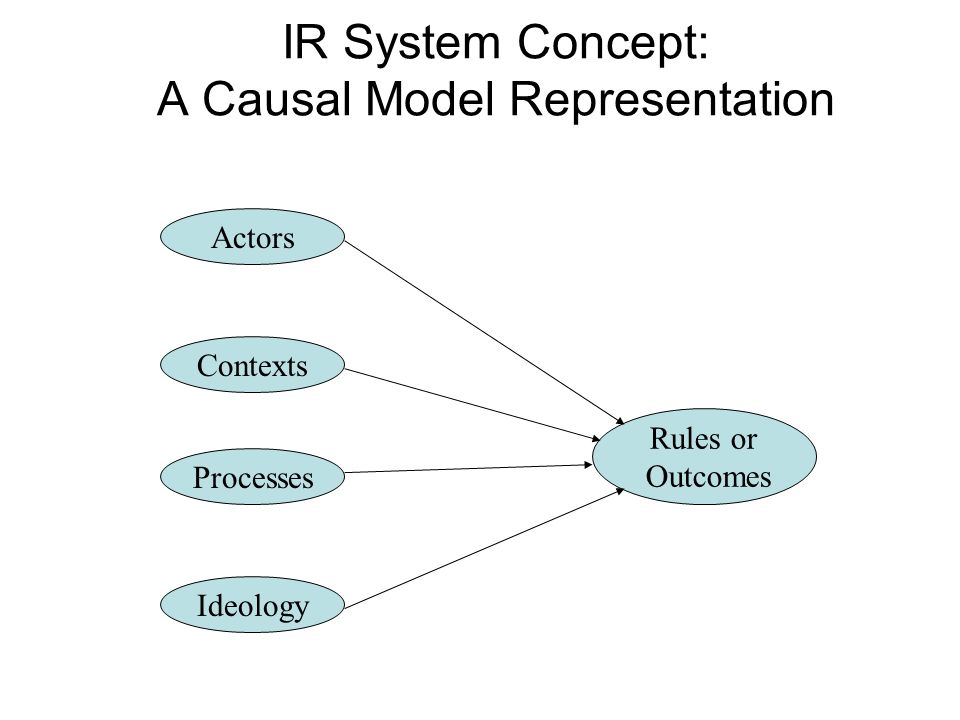 IR System Concept:
A Causal Model Representation

Actors

Contexts

Processes

Ideology

Rules or Outcomes